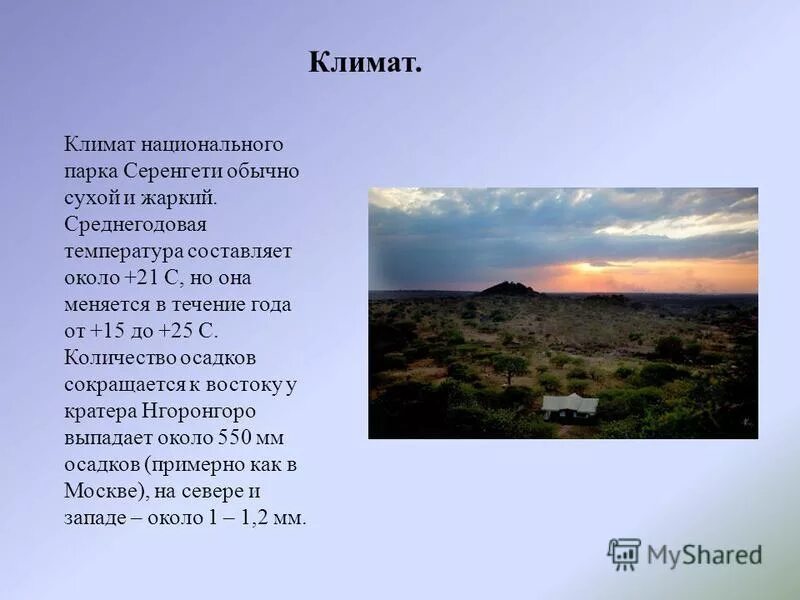 Климат.

Климат национального парка Серенгети обычно сухой и жаркий. Среднегодовая температура составляет около +21 С, но она меняется в течение года от +15 до +25 С. Количество осадков сокращается к востоку у кратера Нгоронгоро выпадает около 550 мм осадков (примерно как в Москве), на севере и западе – около 1 – 1,2 мм.

MyShared